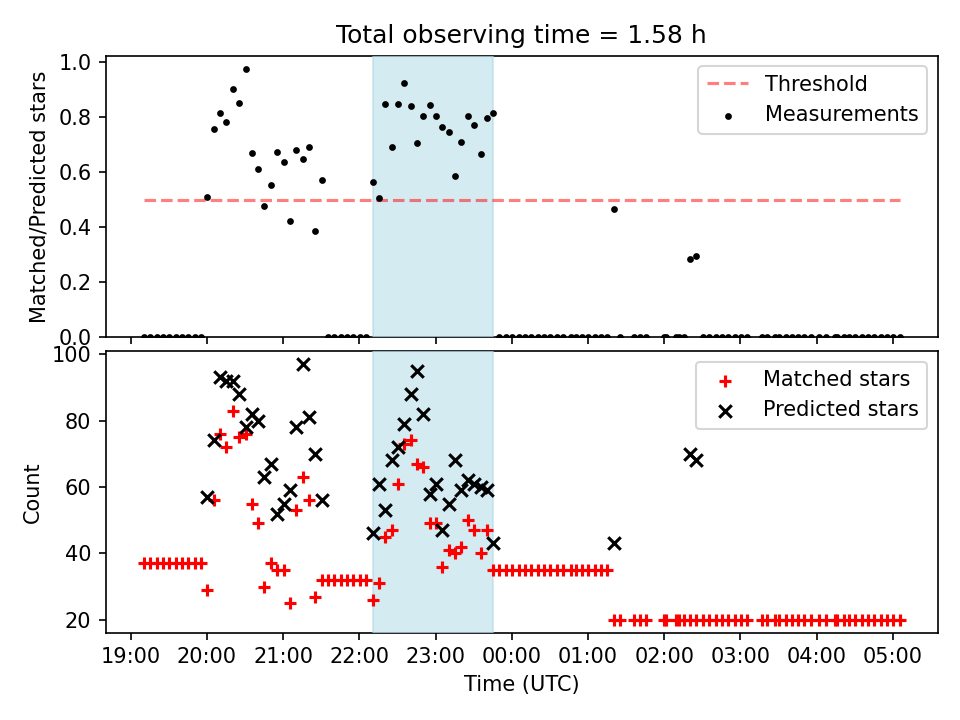 Total observing time = 1.58 h

Matched/Predicted stars

1.0
0.8
0.6
0.4
0.2
0.0

Threshold
Measurements

Count

100
80
60
40
20

Matched stars
Predicted stars

19:00 20:00 21:00 22:00 23:00 00:00 01:00 02:00 03:00 04:00 05:00

Time (UTC)